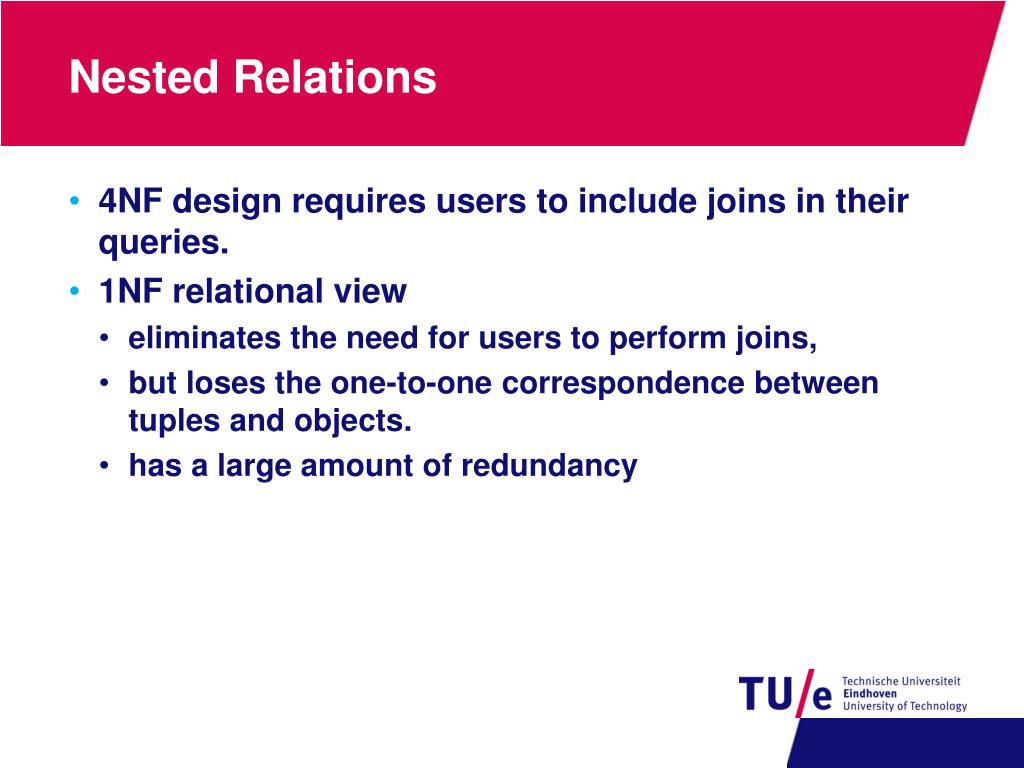 Nested Relations

• 4NF design requires users to include joins in their queries.
• 1NF relational view
  • eliminates the need for users to perform joins,
  • but loses the one-to-one correspondence between tuples and objects.
  • has a large amount of redundancy

TU/e Technische Universiteit Eindhoven University of Technology